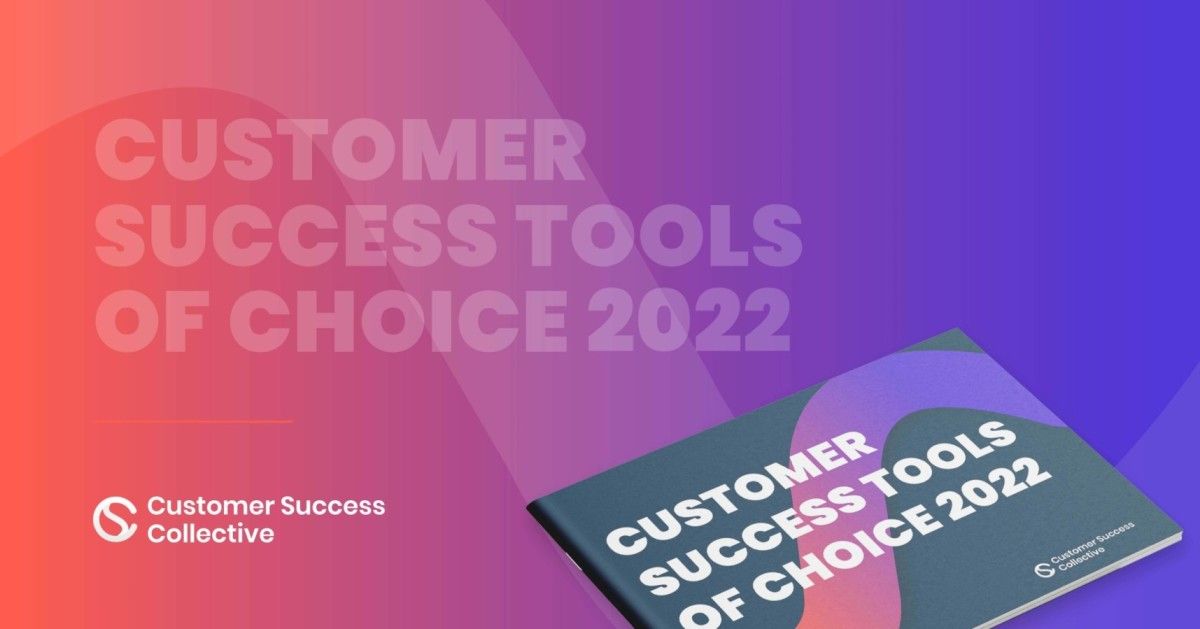 CUSTOMER SUCCESS TOOLS OF CHOICE 2022

Customer Success Collective

CUSTOMER SUCCESS TOOLS OF CHOICE 2022

Customer Success Collective